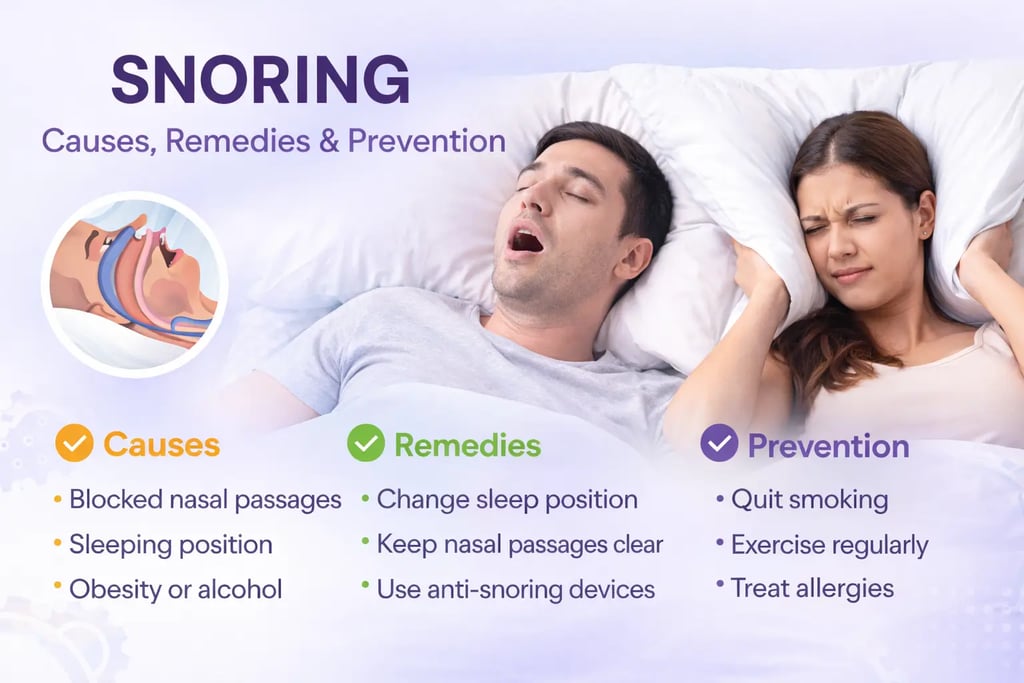 SNORING
Causes, Remedies & Prevention

Causes
• Blocked nasal passages
• Sleeping position
• Obesity or alcohol

Remedies
• Change sleep position
• Keep nasal passages clear
• Use anti-snoring devices

Prevention
• Quit smoking
• Exercise regularly
• Treat allergies